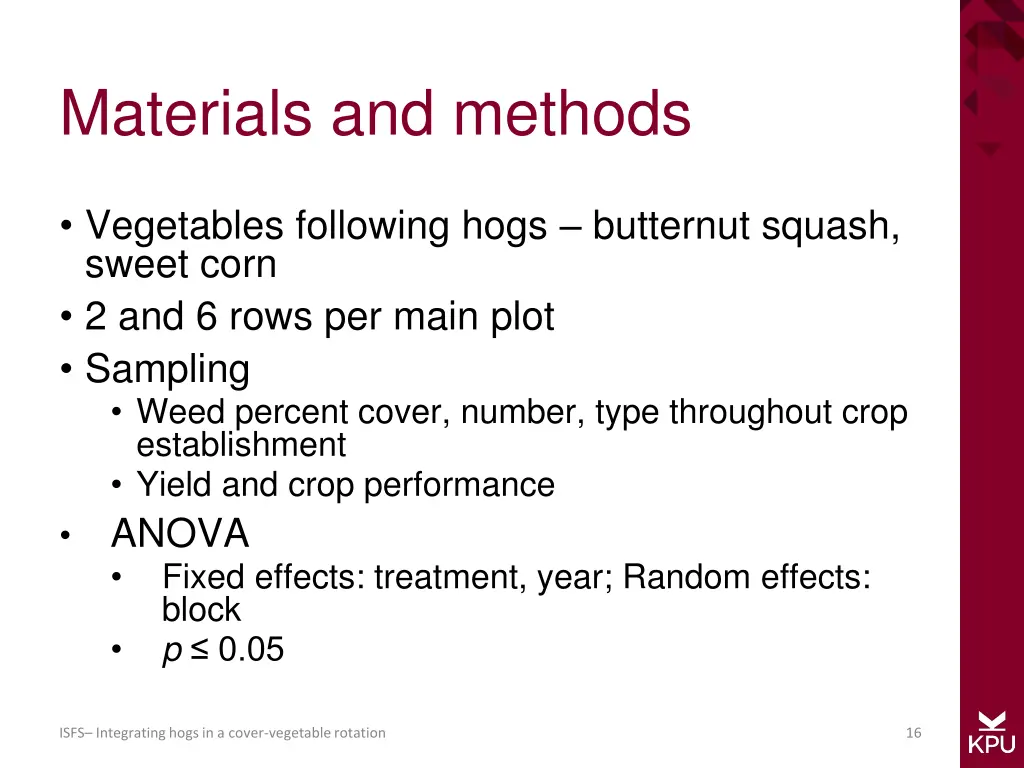 Materials and methods

• Vegetables following hogs – butternut squash, sweet corn
• 2 and 6 rows per main plot
• Sampling
  • Weed percent cover, number, type throughout crop establishment
  • Yield and crop performance
• ANOVA
  • Fixed effects: treatment, year; Random effects: block
  • $p \leq 0.05$

ISFS– Integrating hogs in a cover-vegetable rotation

16

KPU